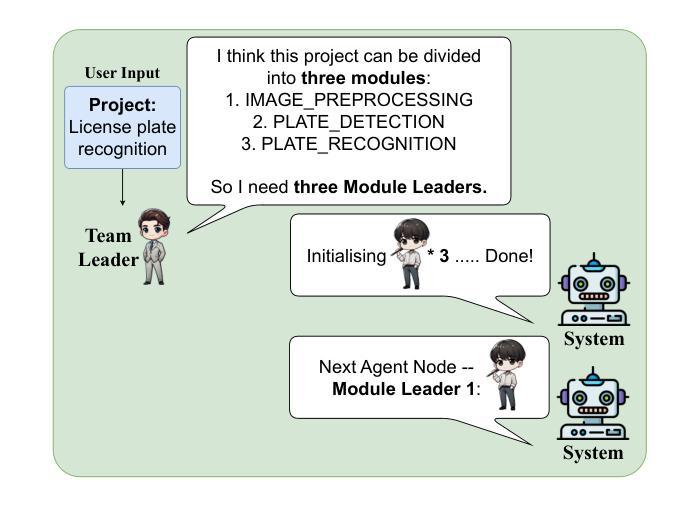 User Input

Project:
License plate recognition

Team Leader

I think this project can be divided into three modules:
1. IMAGE_PREPROCESSING
2. PLATE_DETECTION
3. PLATE_RECOGNITION

So I need three Module Leaders.

Initialising * 3 ..... Done!

System

Next Agent Node -- Module Leader 1:

System